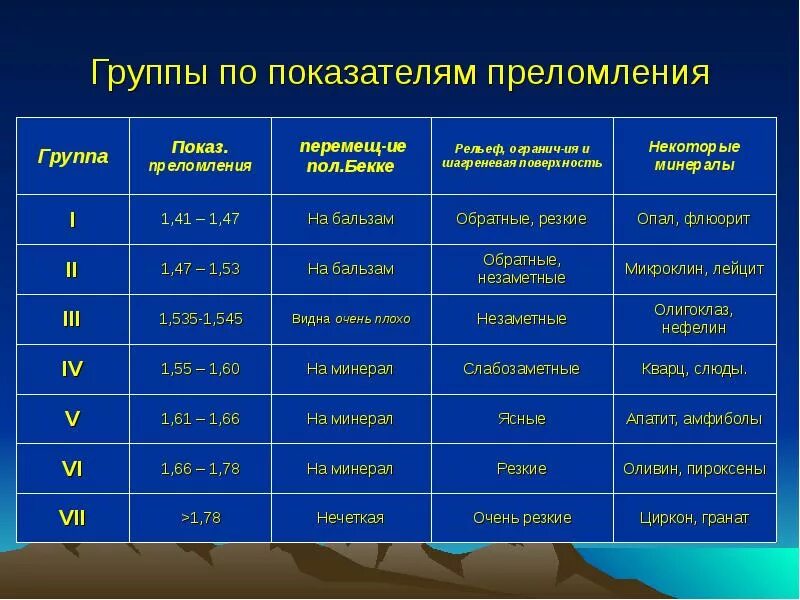 Группы по показателям преломления

| Группа | Показ. преломления | перемещ-ие пол.Бекке | Рельеф, огранич-ия и шагреневая поверхность | Некоторые минералы |
|---|---|---|---|---|
| I | 1,41 – 1,47 | На бальзам | Обратные, резкие | Опал, флюорит |
| II | 1,47 – 1,53 | На бальзам | Обратные, незаметные | Микроклин, лейцит |
| III | 1,535-1,545 | Видна очень плохо | Незаметные | Олигоклаз, нефелин |
| IV | 1,55 – 1,60 | На минерал | Слабозаметные | Кварц, слюды. |
| V | 1,61 – 1,66 | На минерал | Ясные | Апатит, амфиболы |
| VI | 1,66 – 1,78 | На минерал | Резкие | Оливин, пироксены |
| VII | >1,78 | Нечеткая | Очень резкие | Циркон, гранат |